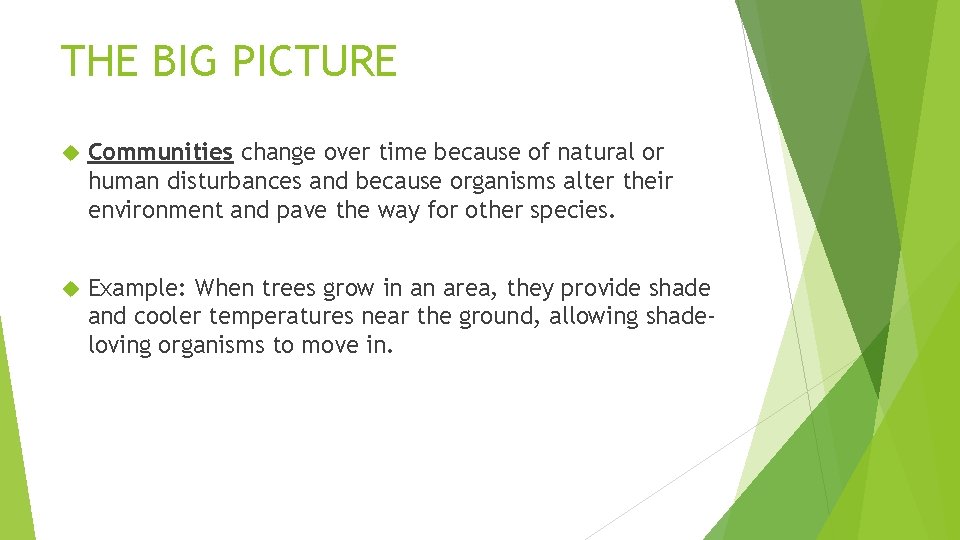 THE BIG PICTURE

Communities change over time because of natural or human disturbances and because organisms alter their environment and pave the way for other species.

Example: When trees grow in an area, they provide shade and cooler temperatures near the ground, allowing shade-loving organisms to move in.